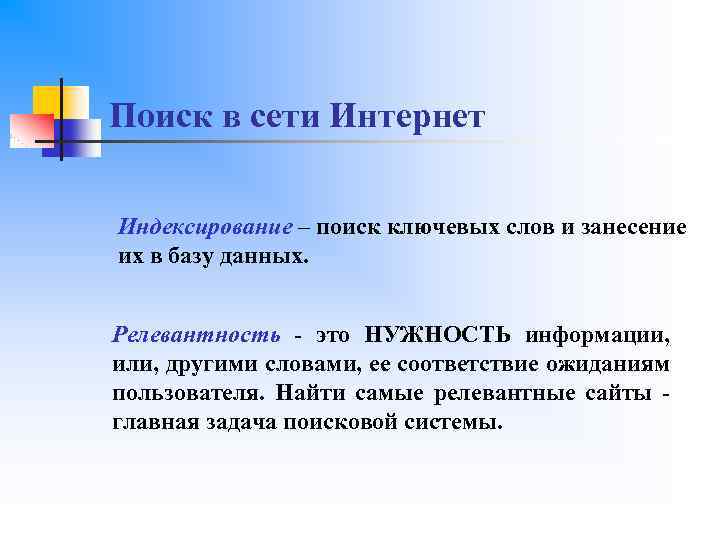 Поиск в сети Интернет

Индексирование – поиск ключевых слов и занесение их в базу данных.

Релевантность - это НУЖНОСТЬ информации, или, другими словами, ее соответствие ожиданиям пользователя. Найти самые релевантные сайты - главная задача поисковой системы.